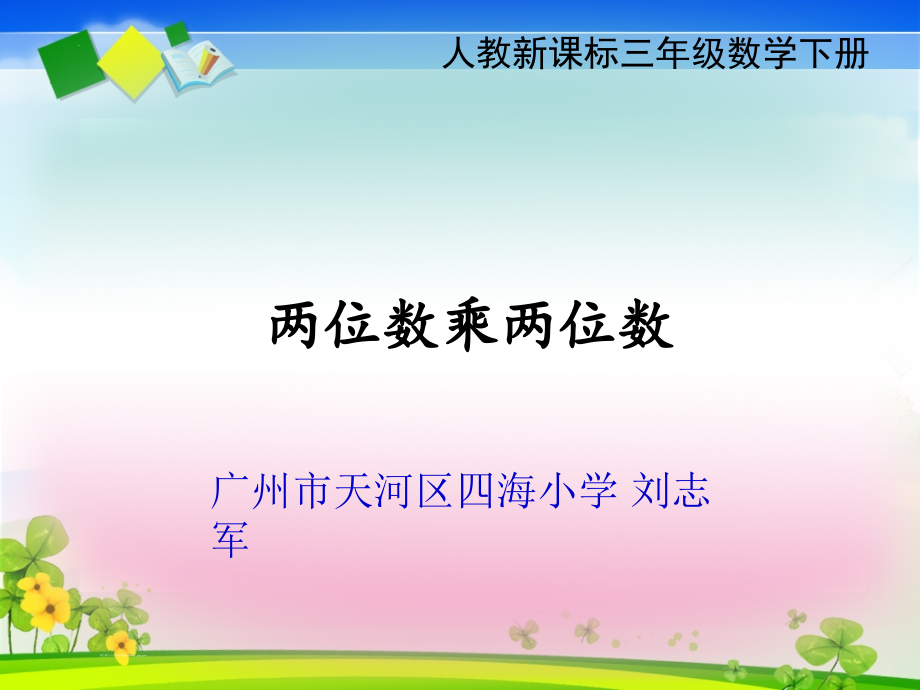 人教新课标三年级数学下册

两位数乘两位数

广州市天河区四海小学 刘志军